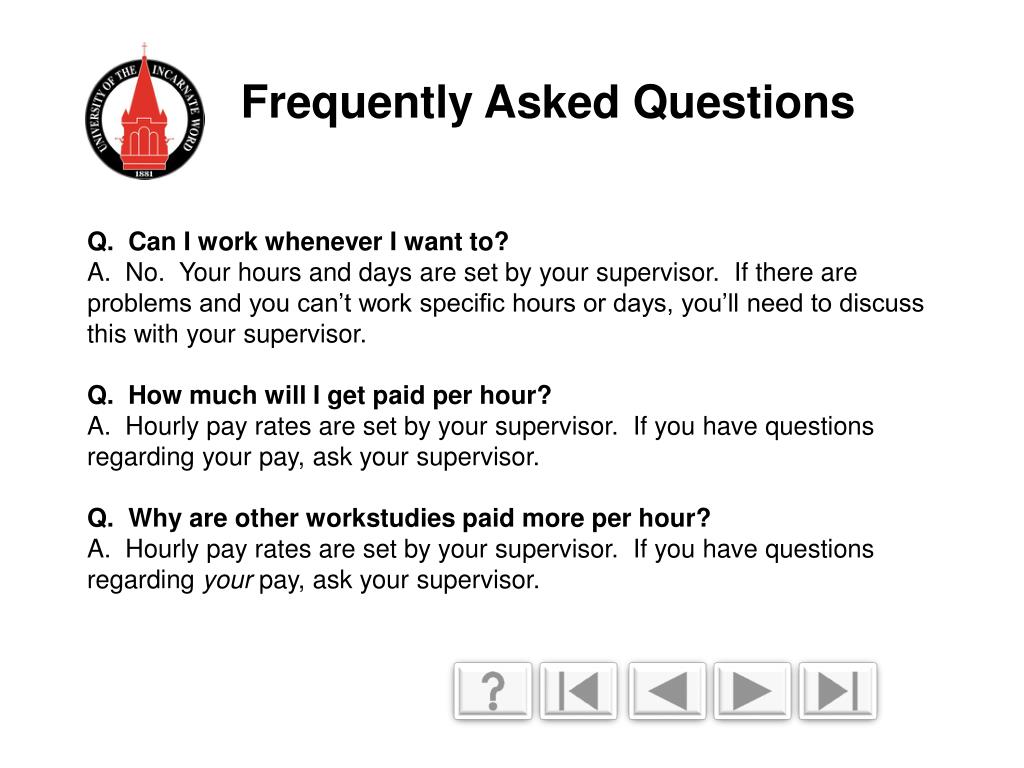 UNIVERSITY OF THE INCARNATE WORD
1881

Frequently Asked Questions

Q. Can I work whenever I want to?
A. No. Your hours and days are set by your supervisor. If there are problems and you can't work specific hours or days, you'll need to discuss this with your supervisor.

Q. How much will I get paid per hour?
A. Hourly pay rates are set by your supervisor. If you have questions regarding your pay, ask your supervisor.

Q. Why are other workstudies paid more per hour?
A. Hourly pay rates are set by your supervisor. If you have questions regarding your pay, ask your supervisor.

?